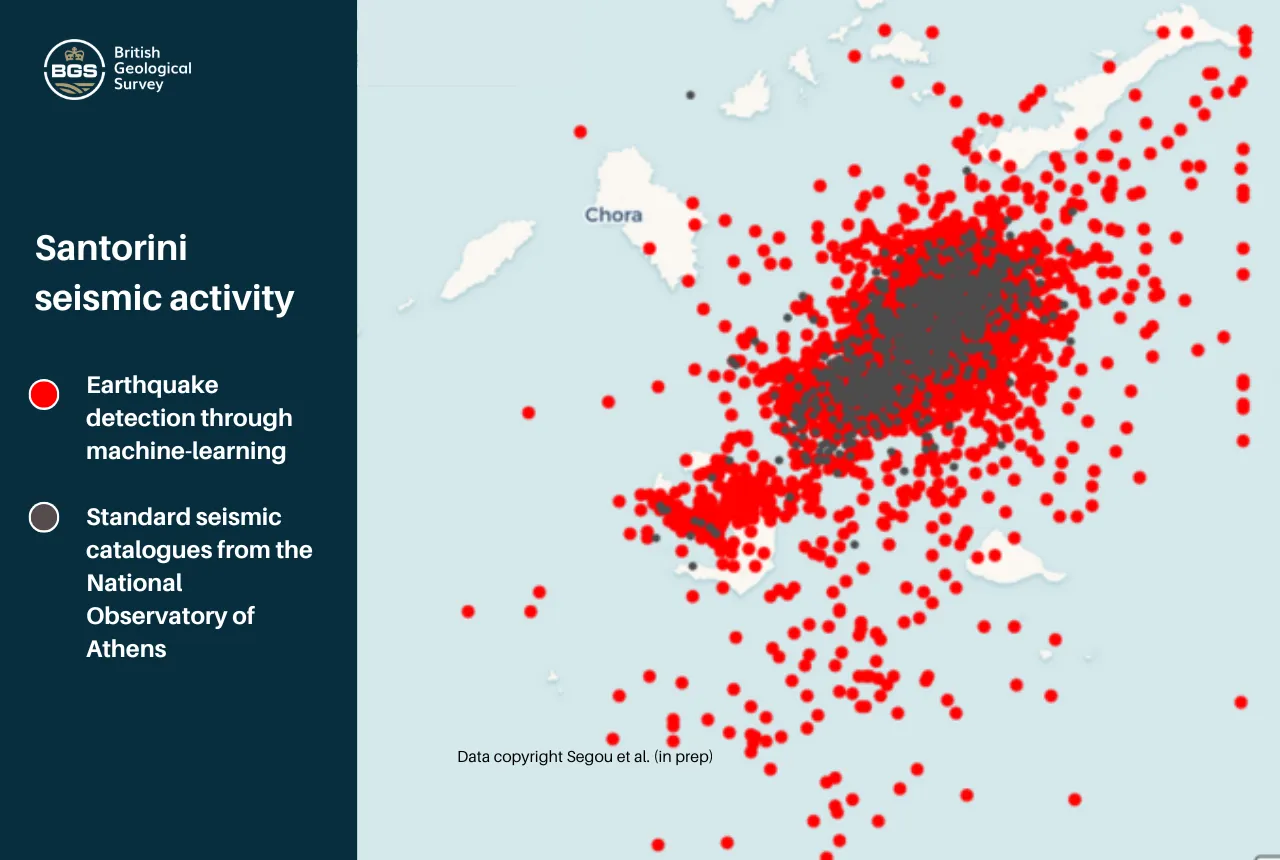 BGS British Geological Survey

Santorini seismic activity

Earthquake detection through machine-learning

Standard seismic catalogues from the National Observatory of Athens

Chora

Data copyright Segou et al. (in prep)